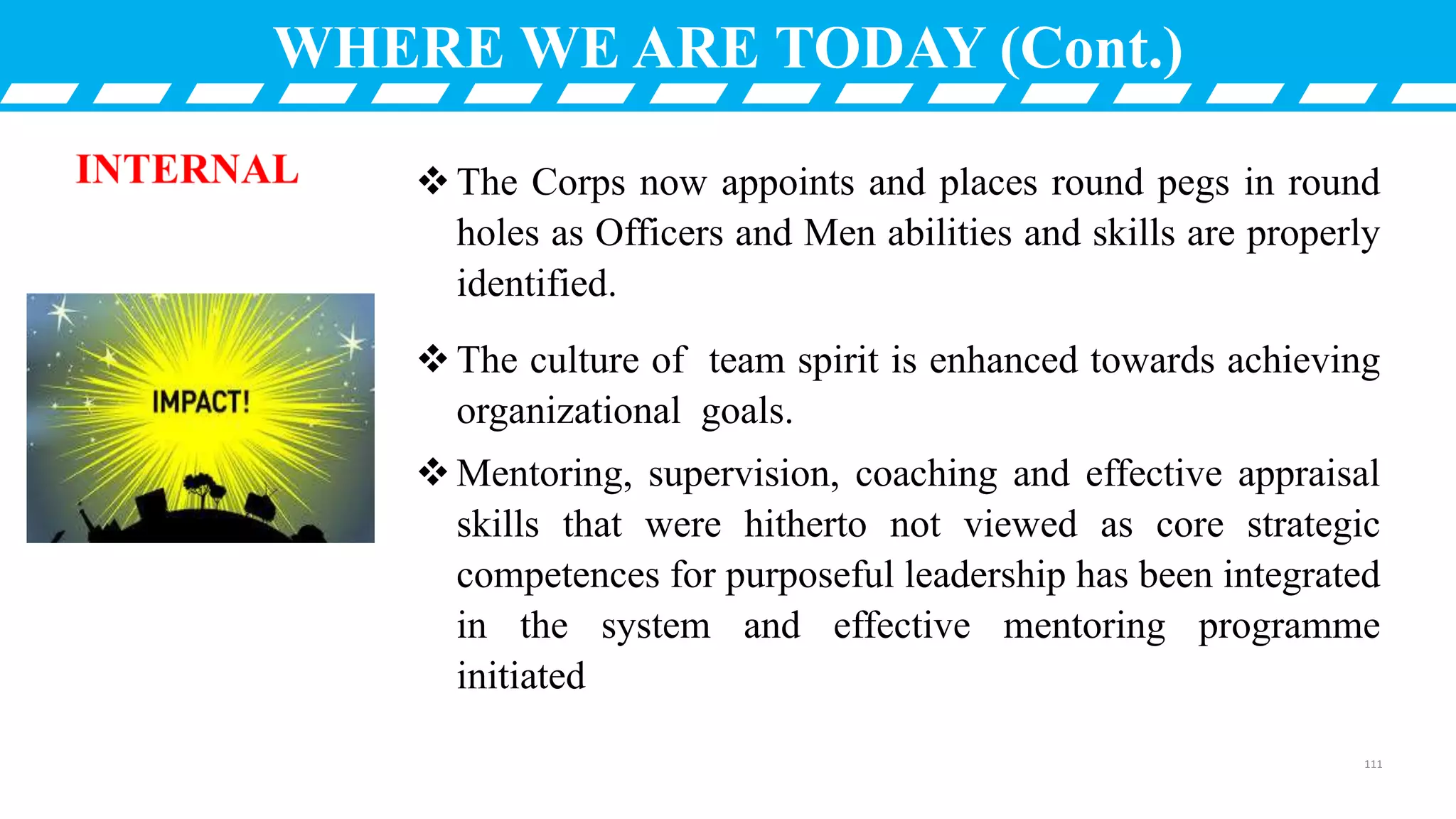 WHERE WE ARE TODAY (Cont.)

INTERNAL

IMPACT!

❖ The Corps now appoints and places round pegs in round holes as Officers and Men abilities and skills are properly identified.

❖ The culture of team spirit is enhanced towards achieving organizational goals.

❖ Mentoring, supervision, coaching and effective appraisal skills that were hitherto not viewed as core strategic competences for purposeful leadership has been integrated in the system and effective mentoring programme initiated

111